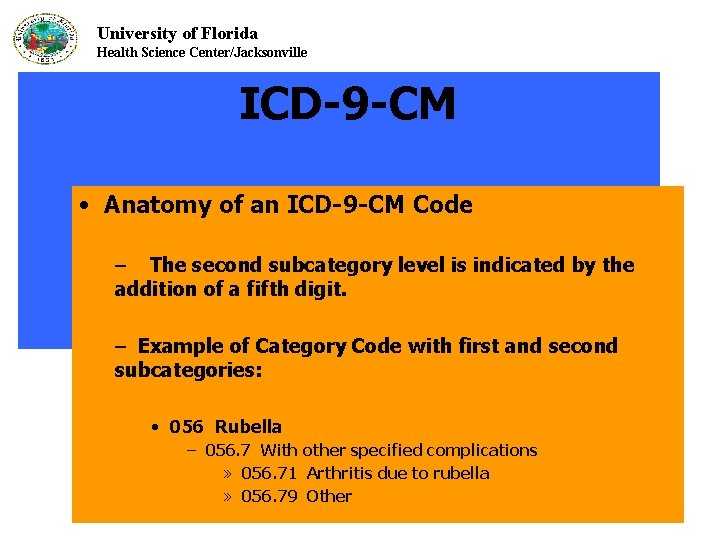 University of Florida
Health Science Center/Jacksonville

ICD-9-CM

• Anatomy of an ICD-9-CM Code

– The second subcategory level is indicated by the addition of a fifth digit.

– Example of Category Code with first and second subcategories:

• 056 Rubella
– 056.7 With other specified complications
» 056.71 Arthritis due to rubella
» 056.79 Other